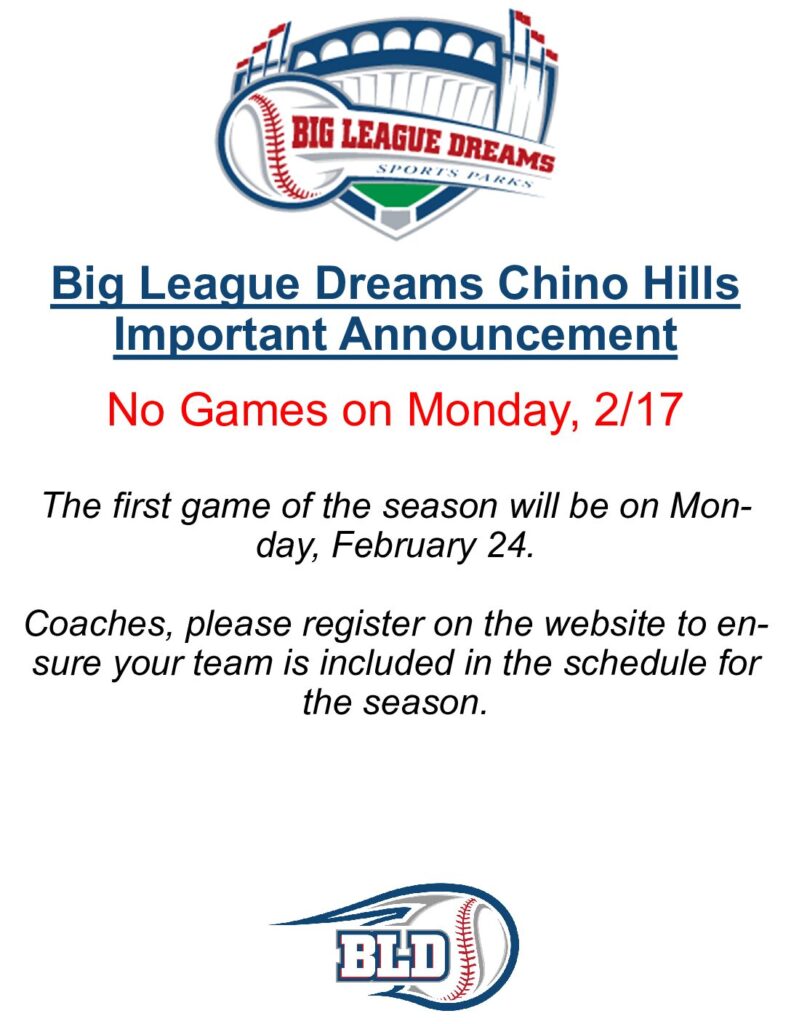 BIG LEAGUE DREAMS
SPORTS PARKS

Big League Dreams Chino Hills
Important Announcement

No Games on Monday, 2/17

The first game of the season will be on Monday, February 24.

Coaches, please register on the website to ensure your team is included in the schedule for the season.

BLD